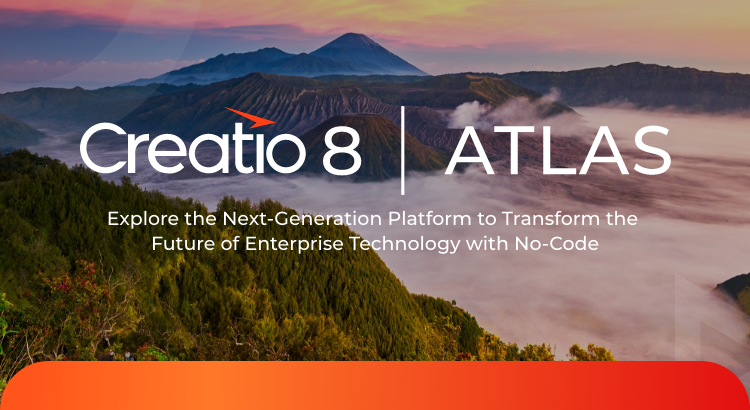 Creatio 8 | ATLAS

Explore the Next-Generation Platform to Transform the Future of Enterprise Technology with No-Code